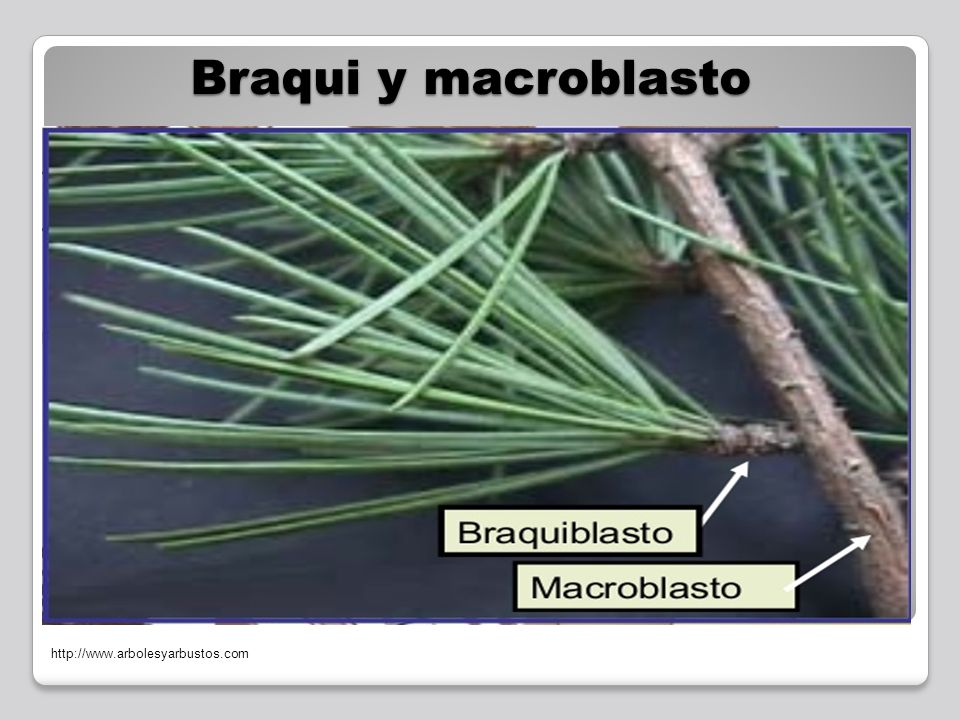 Braqui y macroblasto

Braquiblasto

Macroblasto

http://www.arbolesyarbustos.com